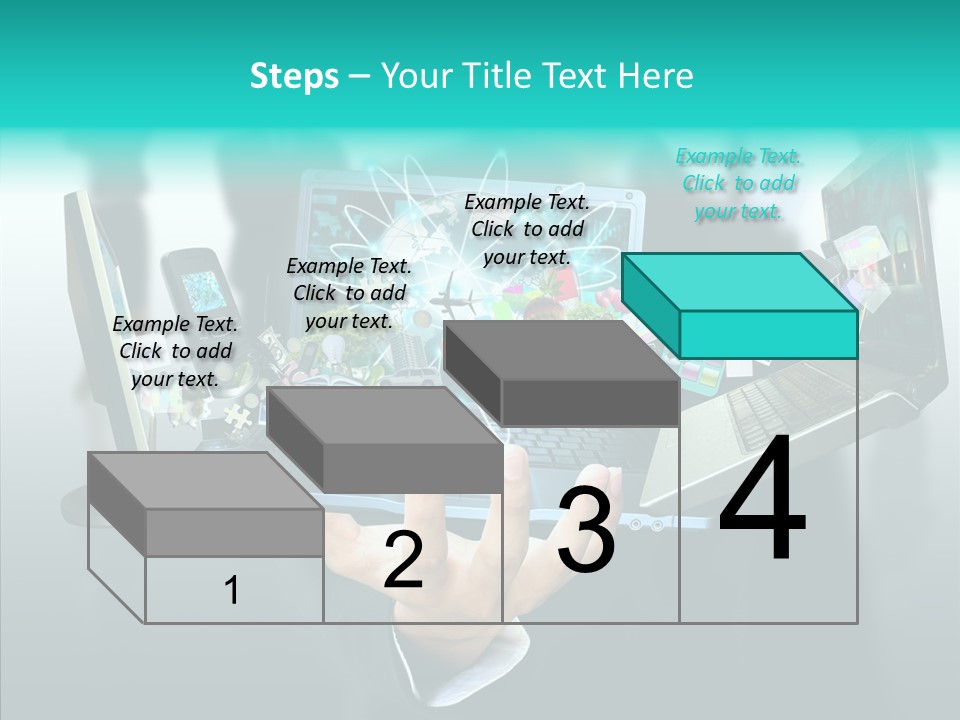 Steps – Your Title Text Here

Example Text. Click to add your text.

Example Text. Click to add your text.

Example Text. Click to add your text.

Example Text. Click to add your text.

1

2

3

4